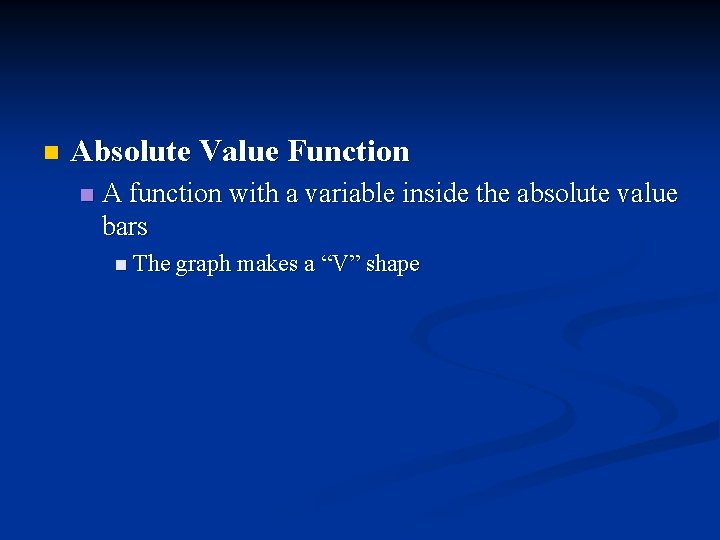 Absolute Value Function

A function with a variable inside the absolute value bars

The graph makes a “V” shape